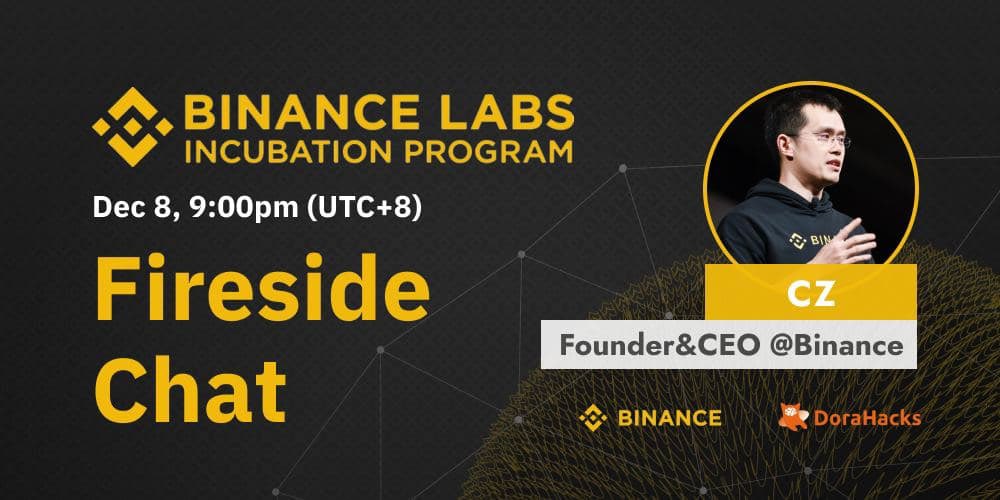 BINANCE LABS
INCUBATION PROGRAM

Dec 8, 9:00pm (UTC+8)

Fireside Chat

BIN

CZ

Founder&CEO @Binance

BINANCE

DoraHacks